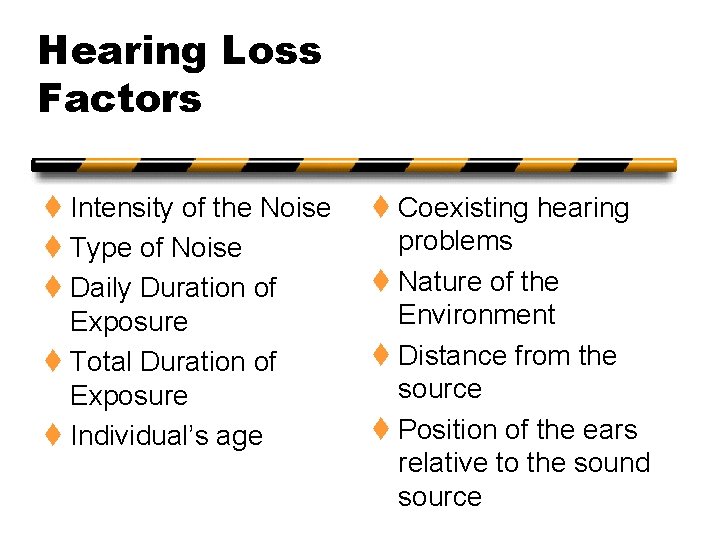 Hearing Loss Factors

♦ Intensity of the Noise
♦ Type of Noise
♦ Daily Duration of Exposure
♦ Total Duration of Exposure
♦ Individual's age

♦ Coexisting hearing problems
♦ Nature of the Environment
♦ Distance from the source
♦ Position of the ears relative to the sound source